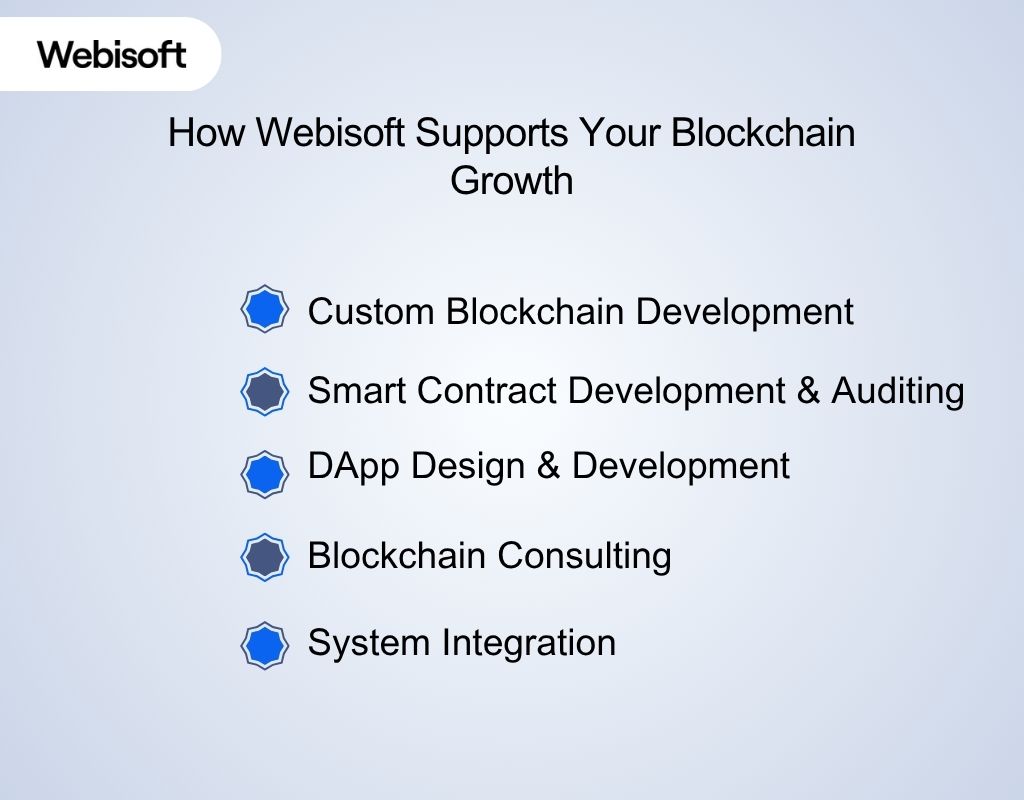 Webisoft

How Webisoft Supports Your Blockchain Growth

Custom Blockchain Development

Smart Contract Development & Auditing

DApp Design & Development

Blockchain Consulting

System Integration